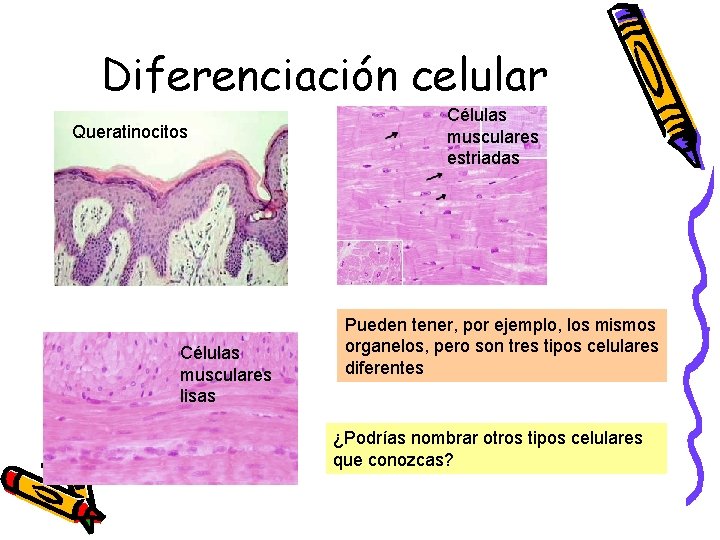 Diferenciación celular

Queratinocitos

Células musculares estriadas

Células musculares lisas

Pueden tener, por ejemplo, los mismos organelos, pero son tres tipos celulares diferentes

¿Podrías nombrar otros tipos celulares que conozcas?